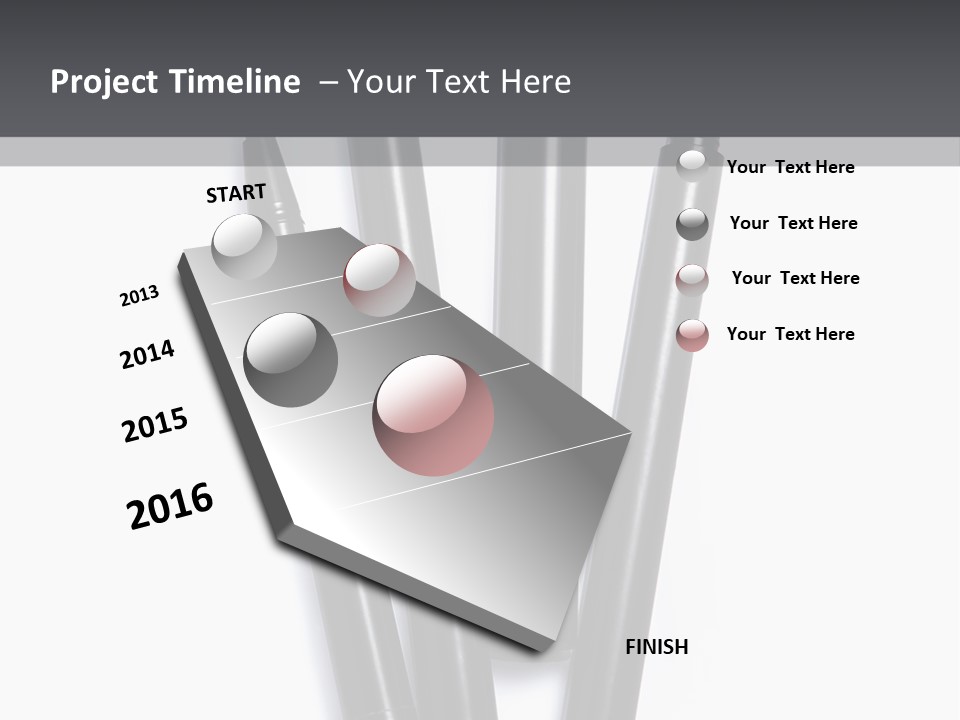 Project Timeline – Your Text Here

START

2013

2014

2015

2016

FINISH

Your Text Here

Your Text Here

Your Text Here

Your Text Here